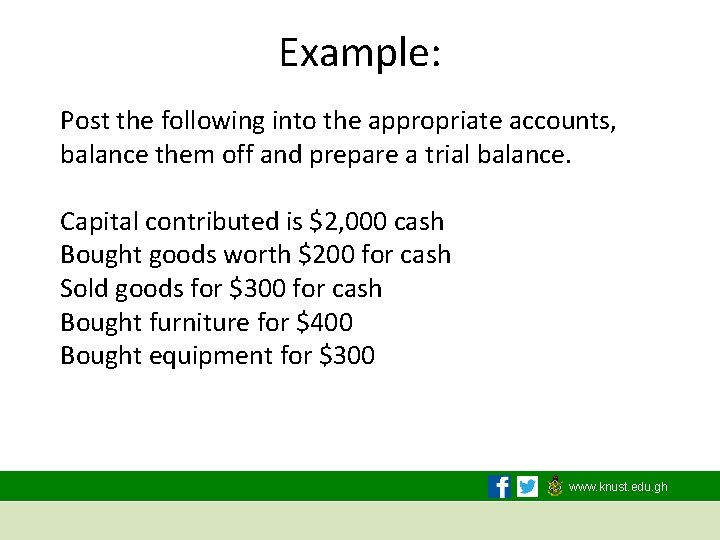 Example:

Post the following into the appropriate accounts, balance them off and prepare a trial balance.

Capital contributed is \$2,000 cash
Bought goods worth \$200 for cash
Sold goods for \$300 for cash
Bought furniture for \$400
Bought equipment for \$300

www.knust.edu.gh